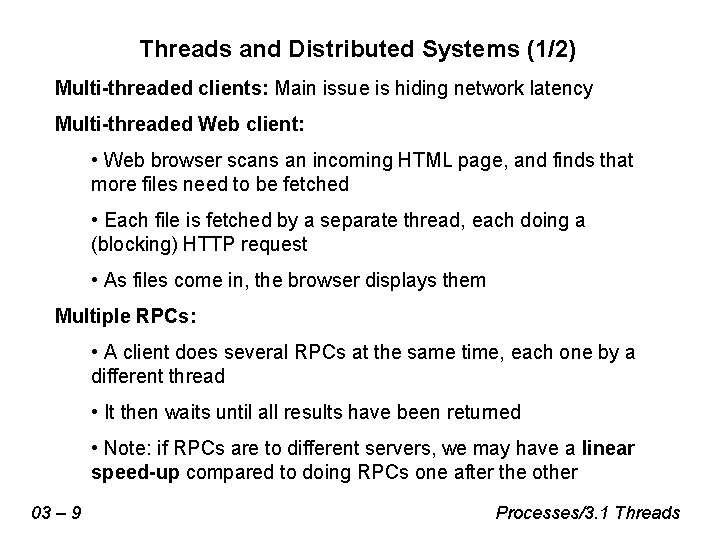 Threads and Distributed Systems (1/2)

Multi-threaded clients: Main issue is hiding network latency

Multi-threaded Web client:

• Web browser scans an incoming HTML page, and finds that more files need to be fetched

• Each file is fetched by a separate thread, each doing a (blocking) HTTP request

• As files come in, the browser displays them

Multiple RPCs:

• A client does several RPCs at the same time, each one by a different thread

• It then waits until all results have been returned

• Note: if RPCs are to different servers, we may have a linear speed-up compared to doing RPCs one after the other

03 – 9

Processes/3.1 Threads